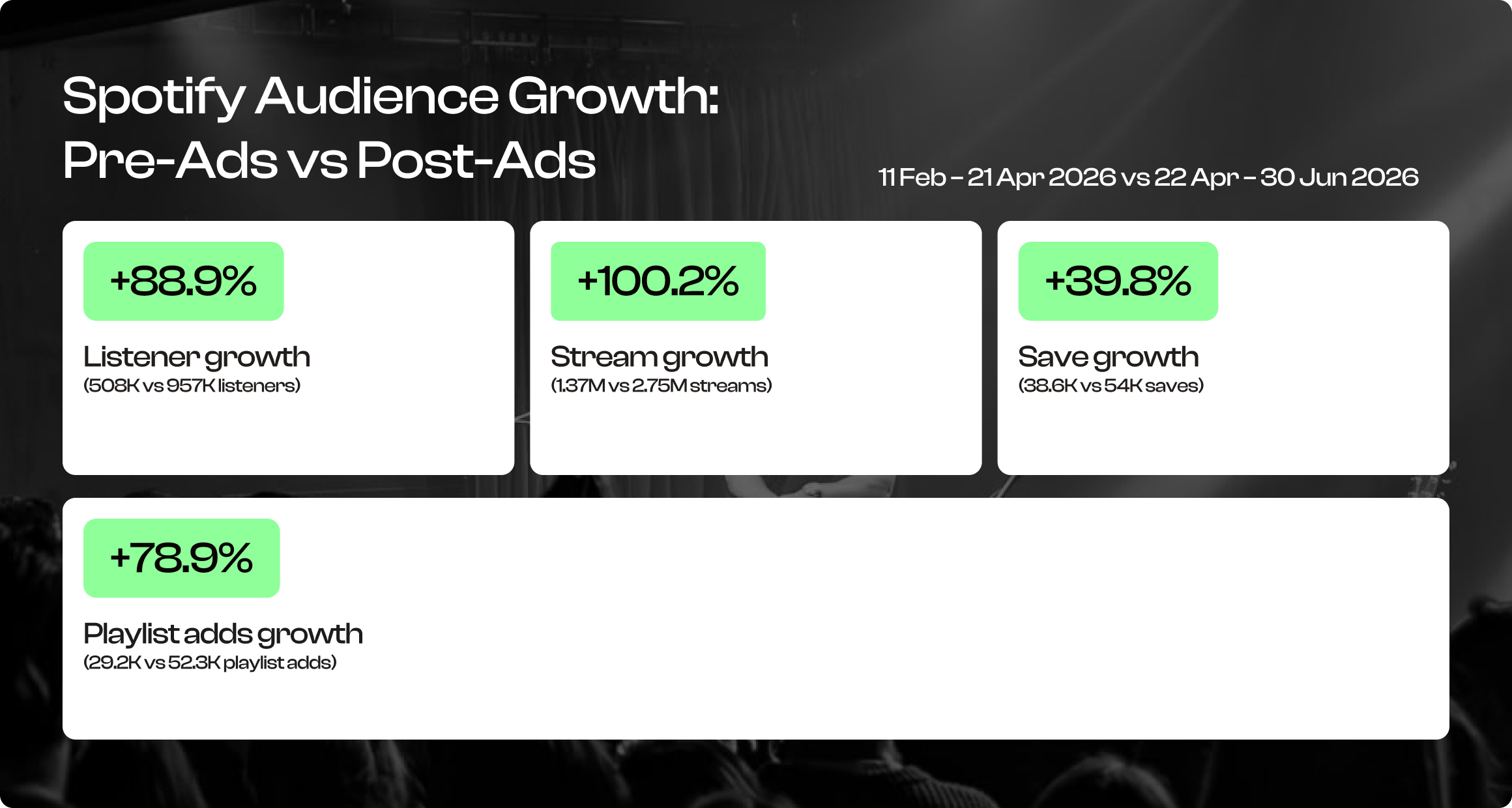 Spotify Audience Growth: Pre-Ads vs Post-Ads

11 Feb – 21 Apr 2026 vs 22 Apr – 30 Jun 2026

+88.9%

Listener growth
(508K vs 957K listeners)

+100.2%

Stream growth
(1.37M vs 2.75M streams)

+39.8%

Save growth
(38.6K vs 54K saves)

+78.9%

Playlist adds growth
(29.2K vs 52.3K playlist adds)